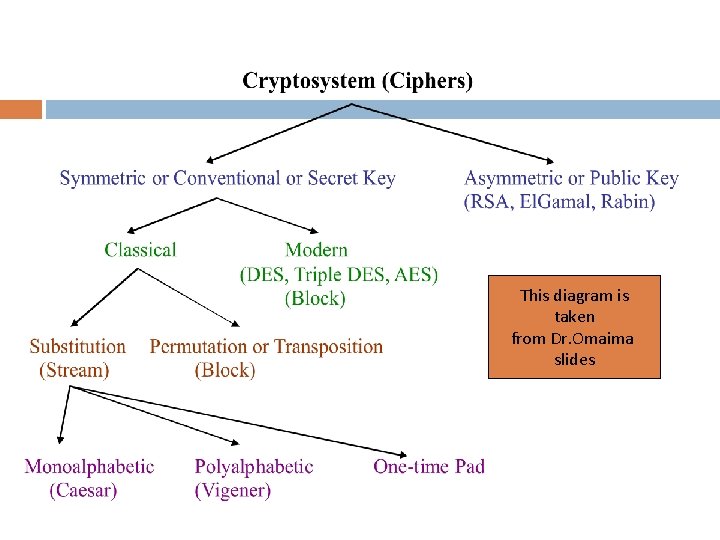 Cryptosystem (Ciphers)

Symmetric or Conventional or Secret Key

Asymmetric or Public Key (RSA, ElGamal, Rabin)

Classical

Modern (DES, Triple DES, AES) (Block)

This diagram is taken from Dr.Omaima slides

Substitution (Stream)

Permutation or Transposition (Block)

Monoalphabetic (Caesar)

Polyalphabetic (Vigener)

One-time Pad